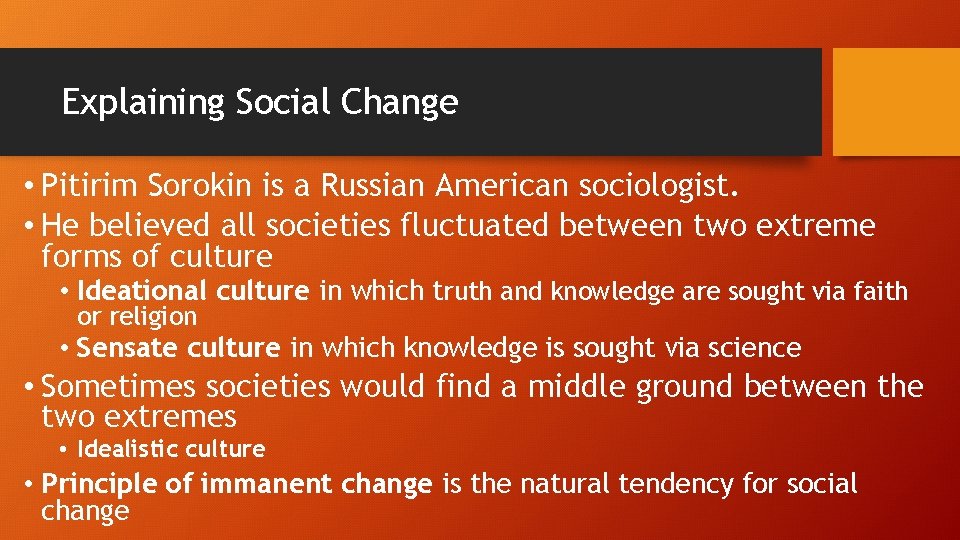 Explaining Social Change

• Pitirim Sorokin is a Russian American sociologist.
• He believed all societies fluctuated between two extreme forms of culture
• Ideational culture in which truth and knowledge are sought via faith or religion
• Sensate culture in which knowledge is sought via science
• Sometimes societies would find a middle ground between the two extremes
• Idealistic culture
• Principle of immanent change is the natural tendency for social change